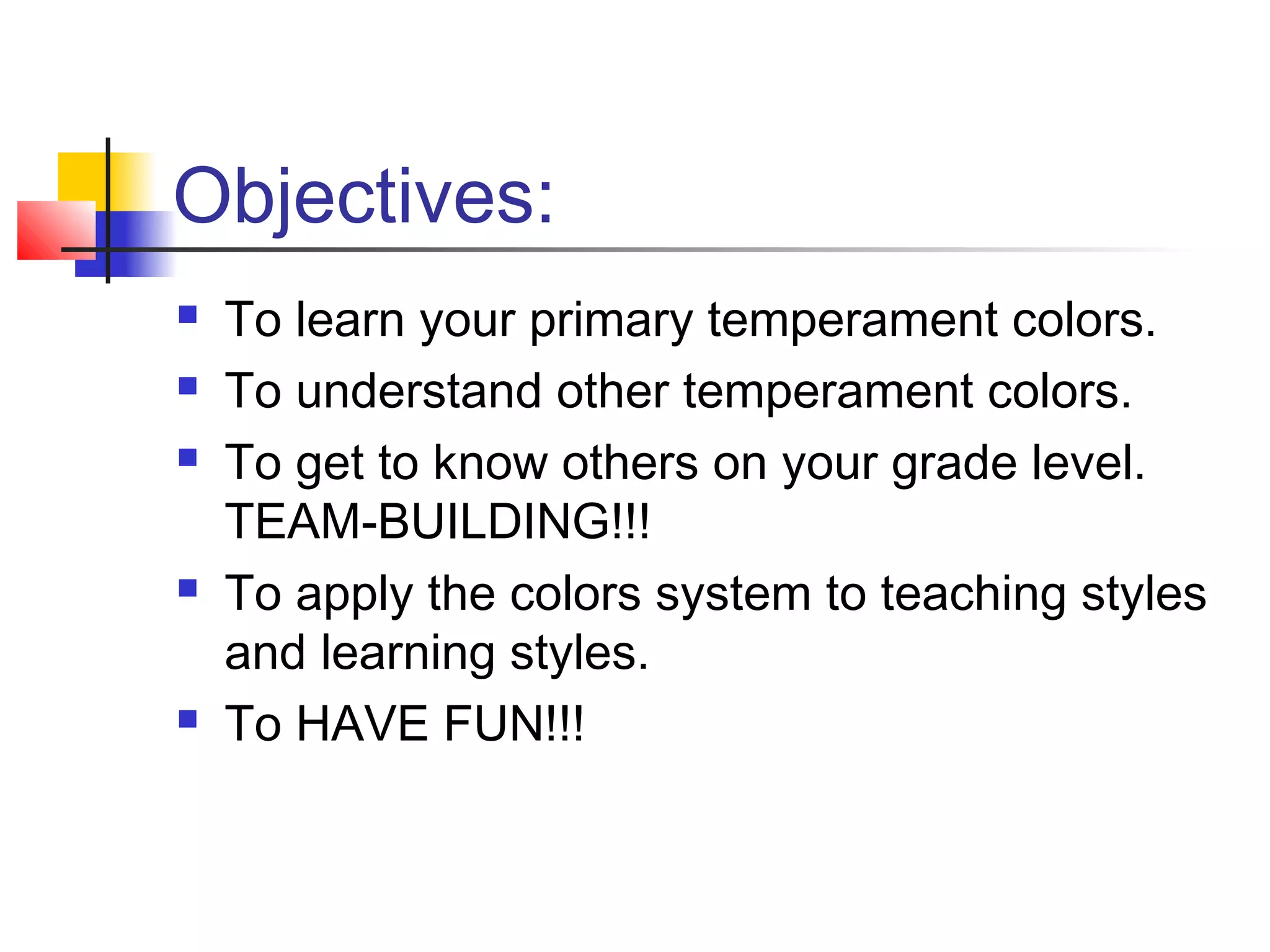 Objectives:

- To learn your primary temperament colors.
- To understand other temperament colors.
- To get to know others on your grade level. TEAM-BUILDING!!!
- To apply the colors system to teaching styles and learning styles.
- To HAVE FUN!!!